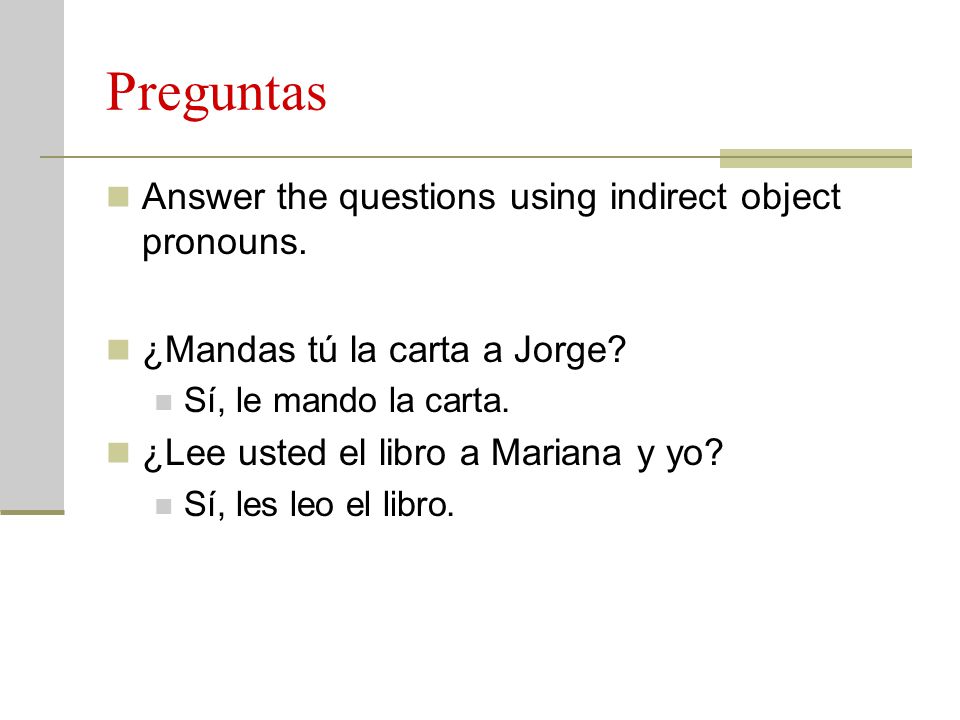 Preguntas

Answer the questions using indirect object pronouns.

¿Mandas tú la carta a Jorge?

Sí, le mando la carta.

¿Lee usted el libro a Mariana y yo?

Sí, les leo el libro.